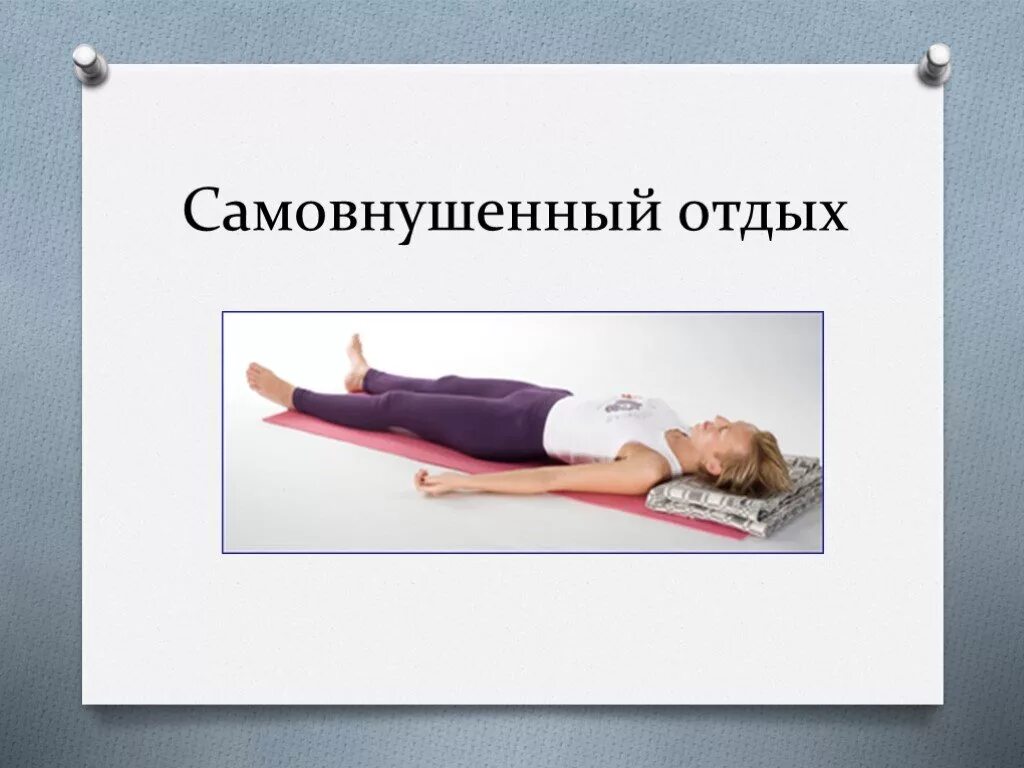 Самовнушенный отдых